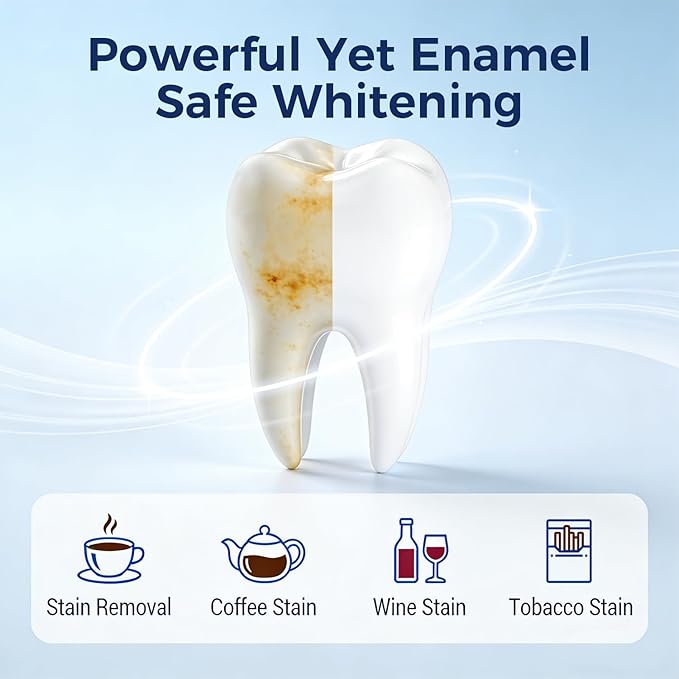 Powerful Yet Enamel Safe Whitening

Stain Removal
Coffee Stain
Wine Stain
Tobacco Stain